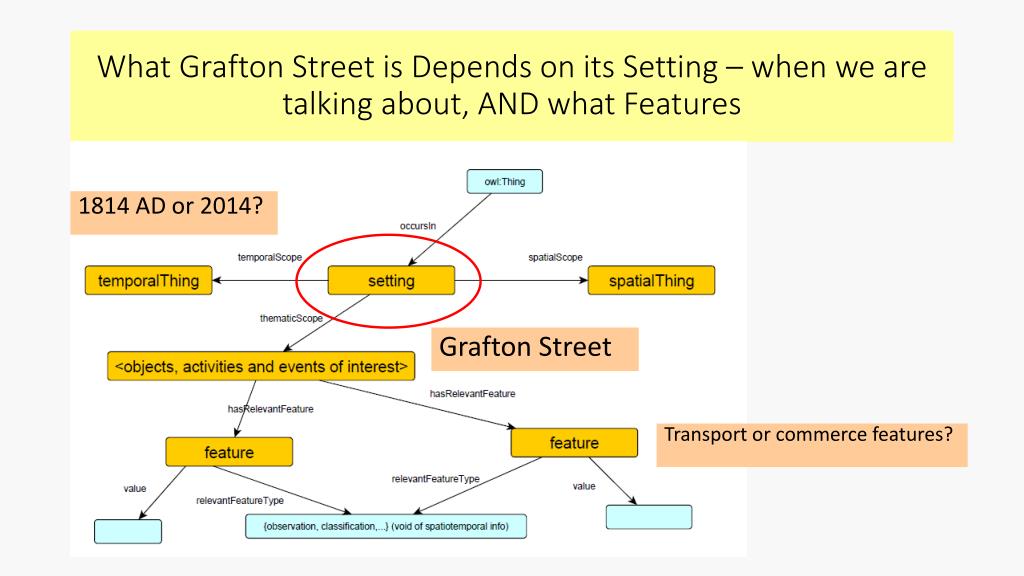 What Grafton Street is Depends on its Setting – when we are talking about, AND what Features

1814 AD or 2014?

owl:Thing

occursIn

temporalScope

spatialScope

temporalThing

setting

spatialThing

thematicScope

Grafton Street

<objects, activities and events of interest>

hasRelevantFeature

hasRelevantFeature

feature

feature

Transport or commerce features?

value

relevantFeatureType

relevantFeatureType

value

{observation, classification,...} (void of spatiotemporal info)